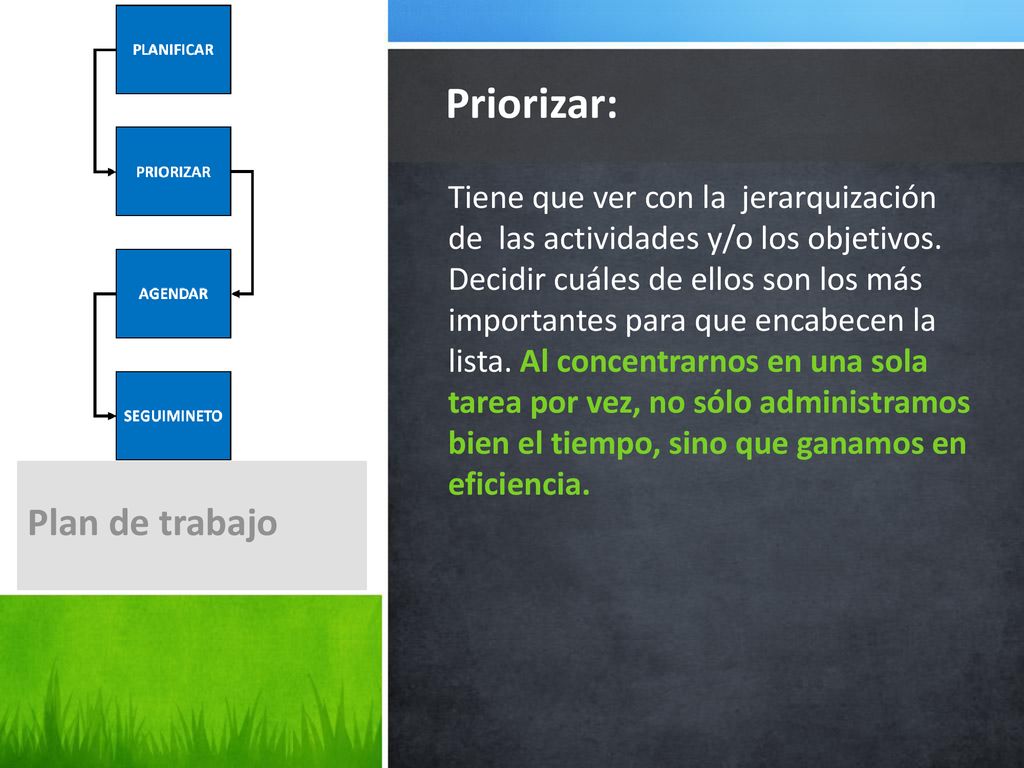 PLANIFICAR

PRIORIZAR

AGENDAR

SEGUIMINETO

Plan de trabajo

Priorizar:

Tiene que ver con la jerarquización de las actividades y/o los objetivos. Decidir cuáles de ellos son los más importantes para que encabecen la lista. Al concentrarnos en una sola tarea por vez, no sólo administramos bien el tiempo, sino que ganamos en eficiencia.